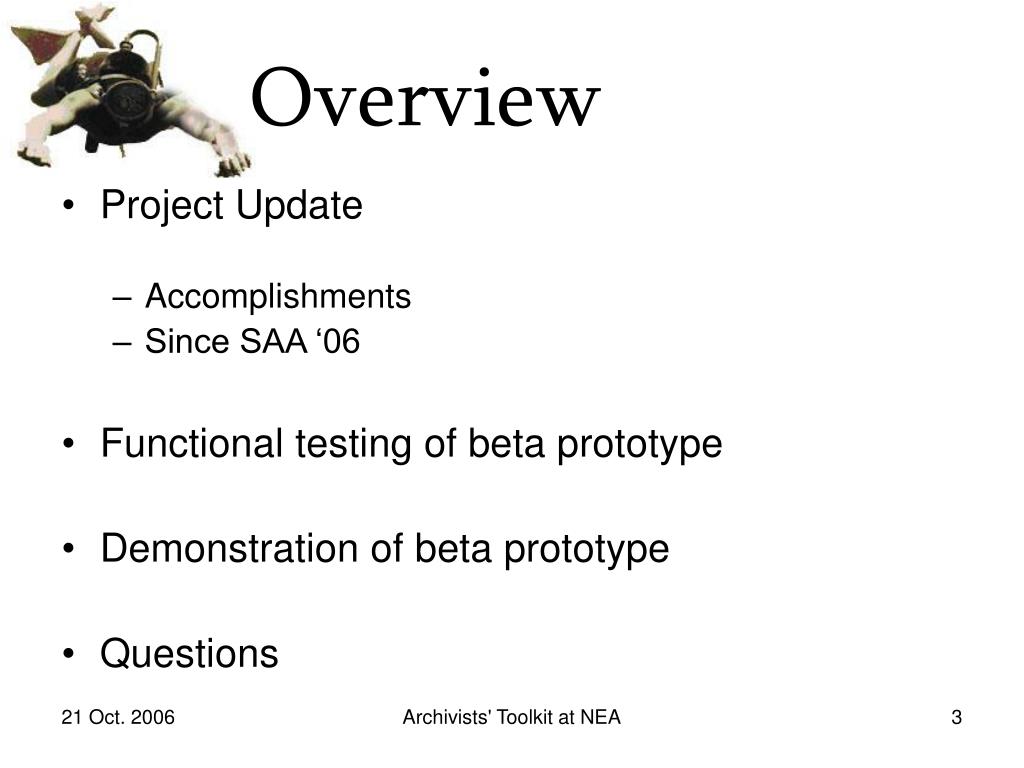 Overview

• Project Update

– Accomplishments
– Since SAA ‘06

• Functional testing of beta prototype

• Demonstration of beta prototype

• Questions

21 Oct. 2006

Archivists' Toolkit at NEA

3